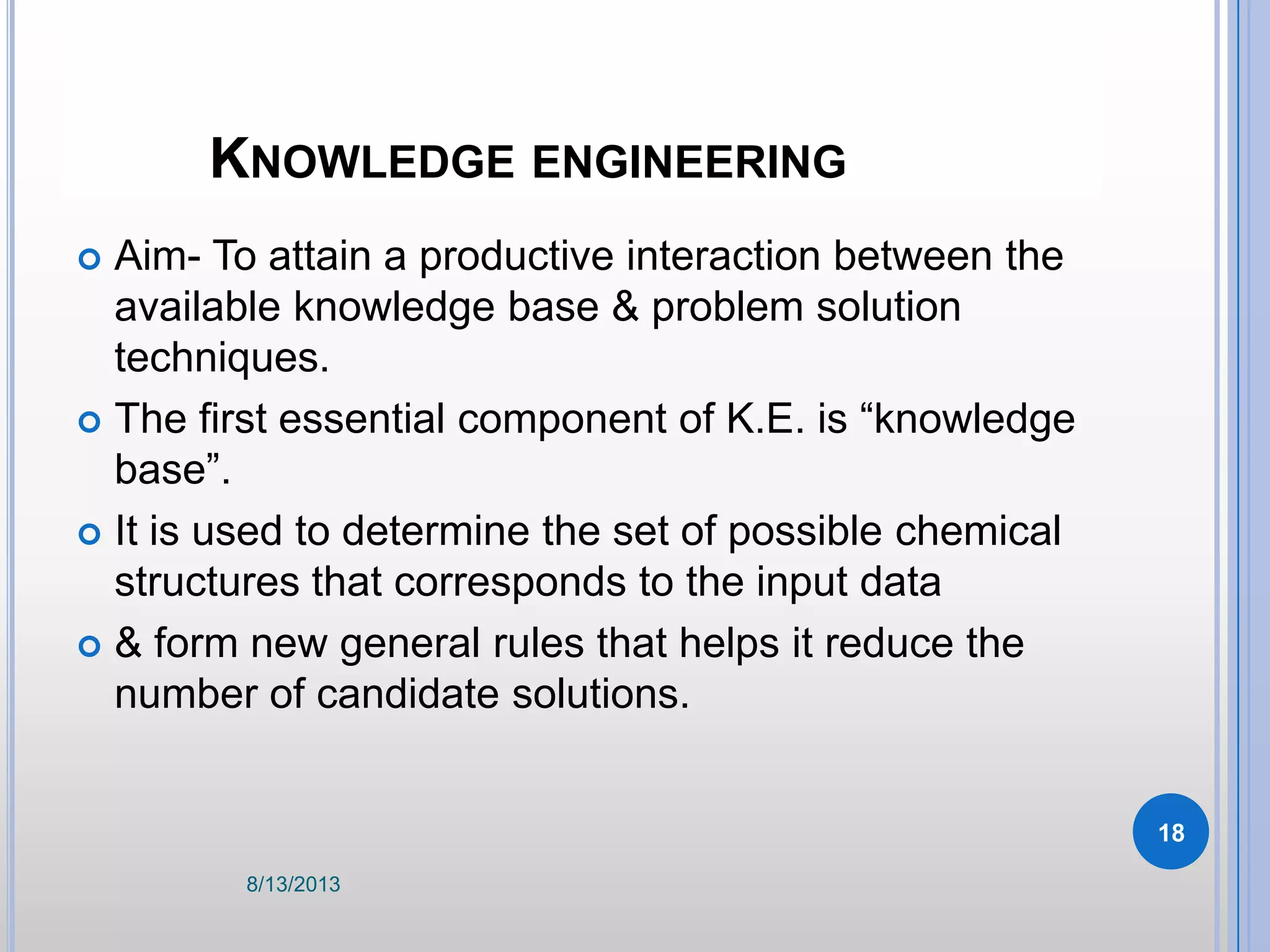 KNOWLEDGE ENGINEERING

Aim- To attain a productive interaction between the available knowledge base & problem solution techniques.

The first essential component of K.E. is “knowledge base”.

It is used to determine the set of possible chemical structures that corresponds to the input data

& form new general rules that helps it reduce the number of candidate solutions.

18

8/13/2013